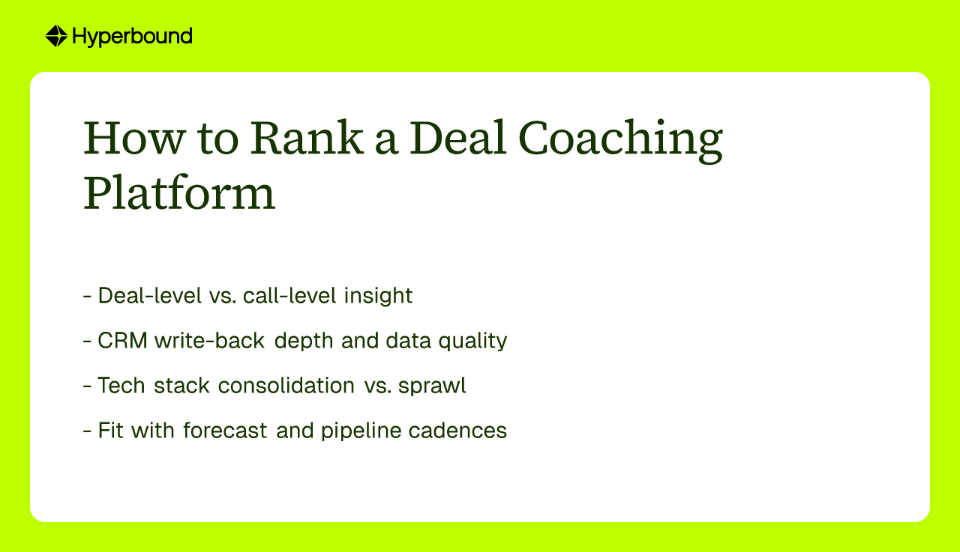 Hyperbound

How to Rank a Deal Coaching Platform

- Deal-level vs. call-level insight

- CRM write-back depth and data quality

- Tech stack consolidation vs. sprawl

- Fit with forecast and pipeline cadences